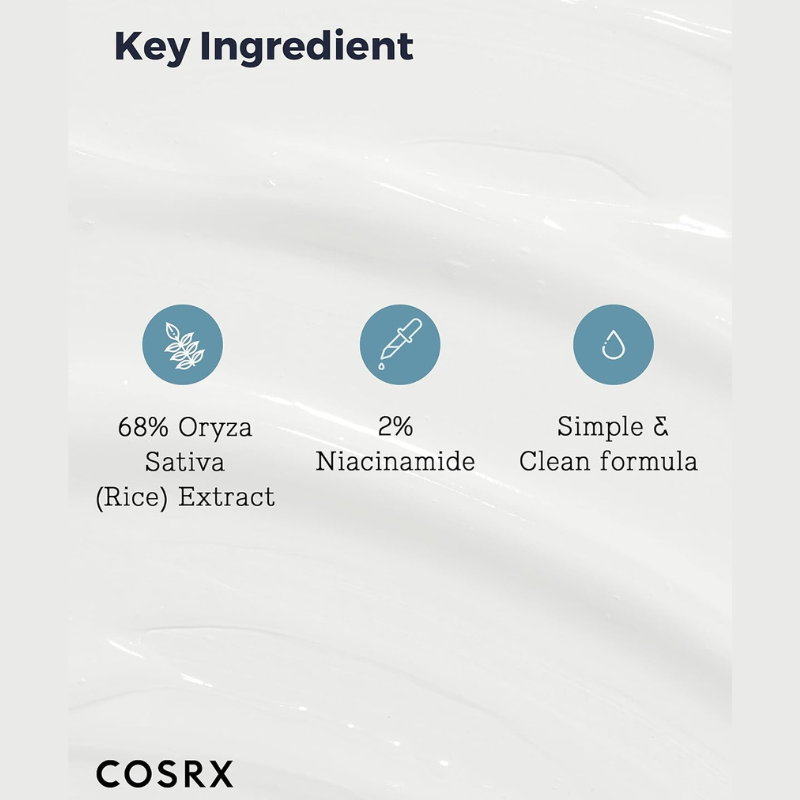 Key Ingredient

68% Oryza Sativa (Rice) Extract

2% Niacinamide

Simple & Clean formula

COSRX